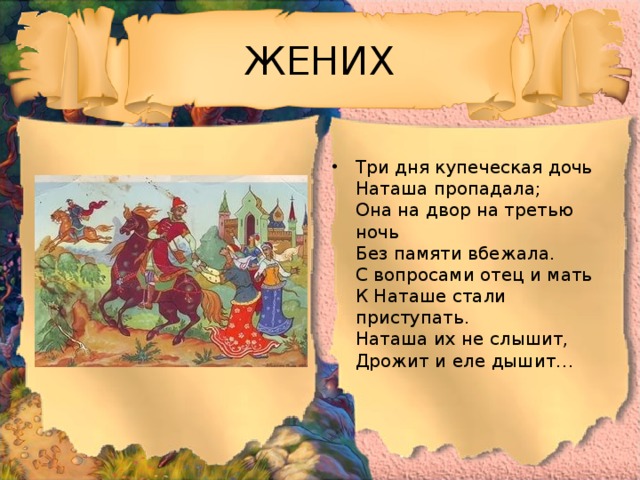 ЖЕНИХ

• Три дня купеческая дочь
Наташа пропадала;
Она на двор на третью ночь
Без памяти вбежала.
С вопросами отец и мать
К Наташе стали приступать.
Наташа их не слышит,
Дрожит и еле дышит…